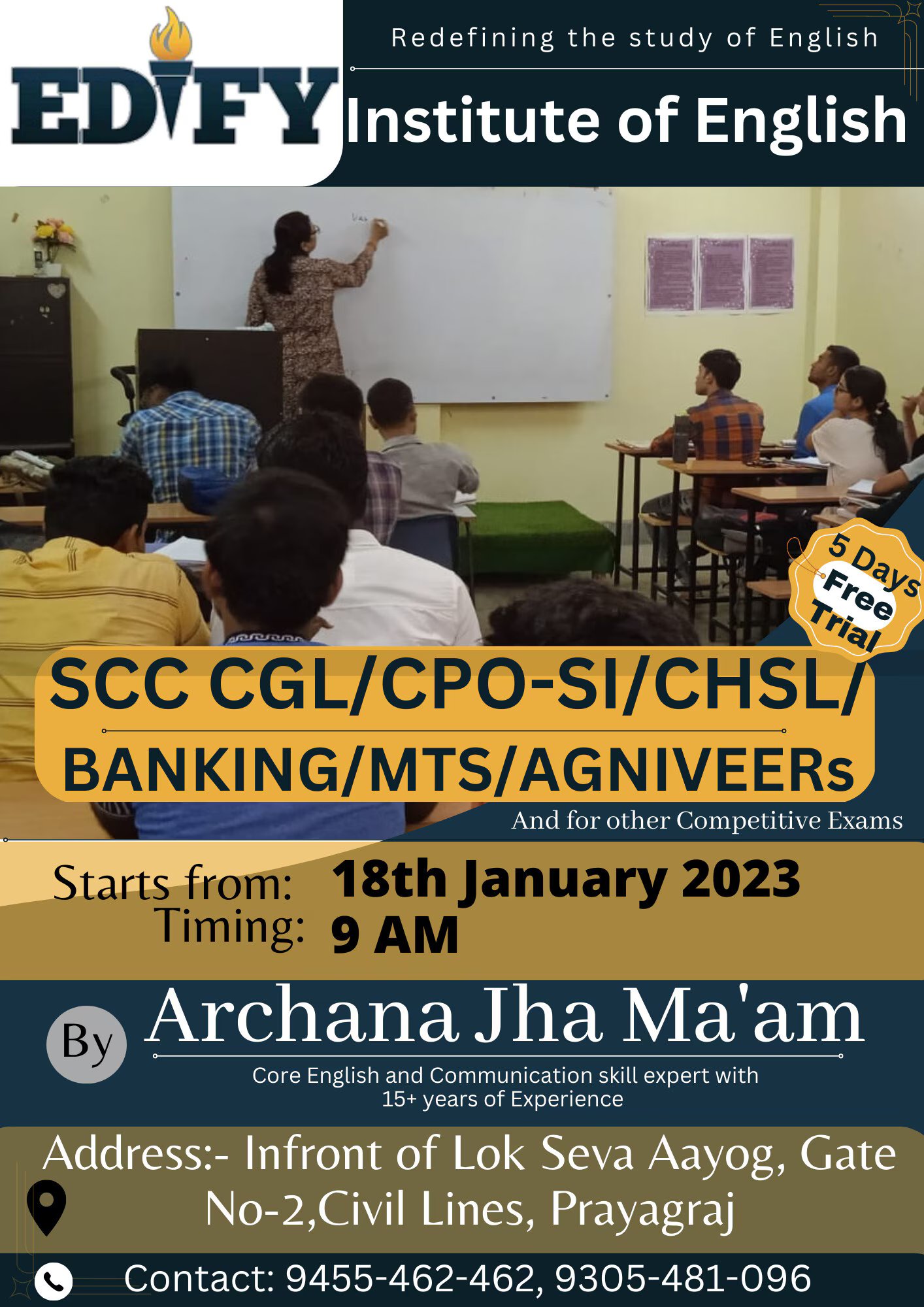 EDIFY

Redefining the study of English

Institute of English

5 Days Free Trial

SCC CGL/CPO-SI/CHSL/ BANKING/MTS/AGNIVEERs

And for other Competitive Exams

Starts from: 18th January 2023
Timing: 9 AM

By Archana Jha Ma'am

Core English and Communication skill expert with 15+ years of Experience

Address:- Infront of Lok Seva Aayog, Gate No-2,Civil Lines, Prayagraj

Contact: 9455-462-462, 9305-481-096